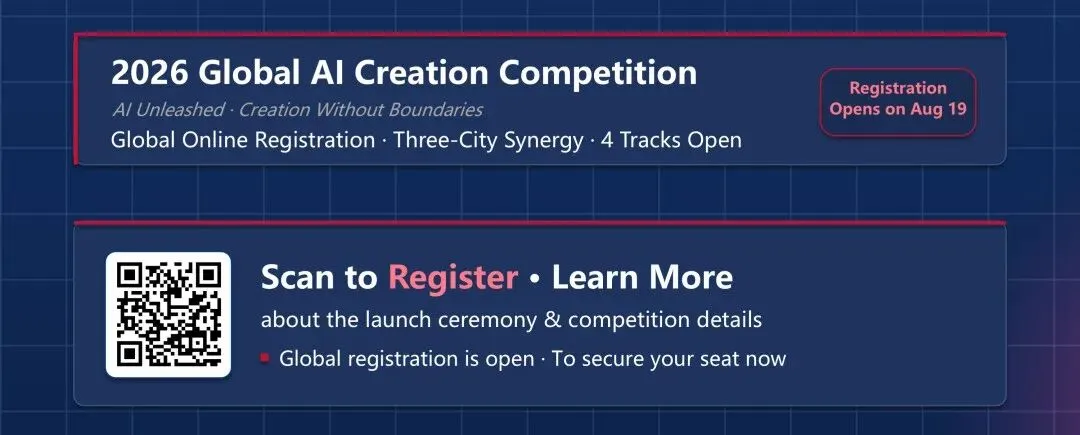 2026 Global AI Creation Competition

AI Unleashed · Creation Without Boundaries

Global Online Registration · Three-City Synergy · 4 Tracks Open

Registration Opens on Aug 19

Scan to Register • Learn More

about the launch ceremony & competition details

Global registration is open · To secure your seat now